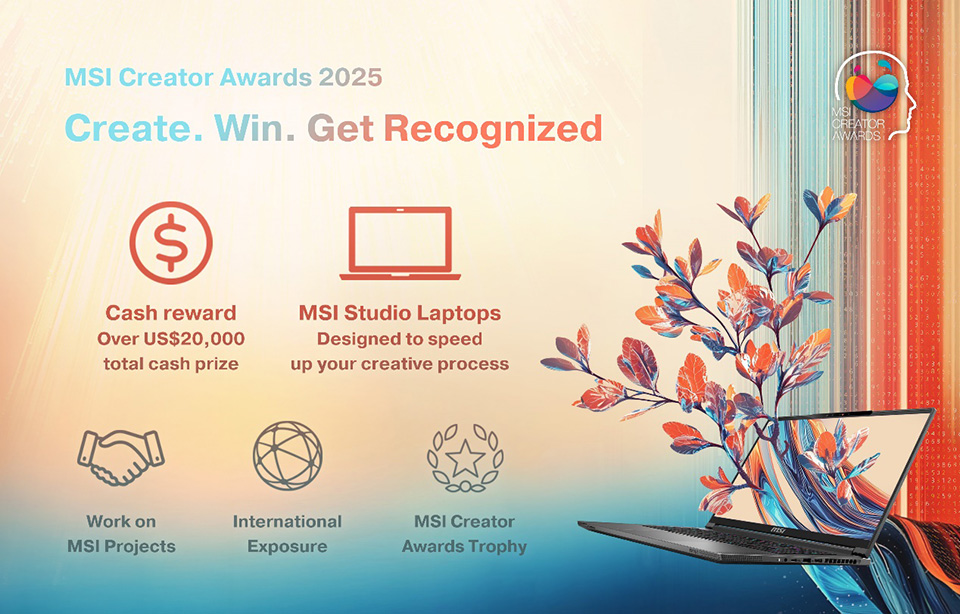 MSI Creator Awards 2025

Create. Win. Get Recognized

MSI CREATOR AWARDS

Cash reward
Over US$20,000 total cash prize

MSI Studio Laptops
Designed to speed up your creative process

Work on MSI Projects

International Exposure

MSI Creator Awards Trophy

msi